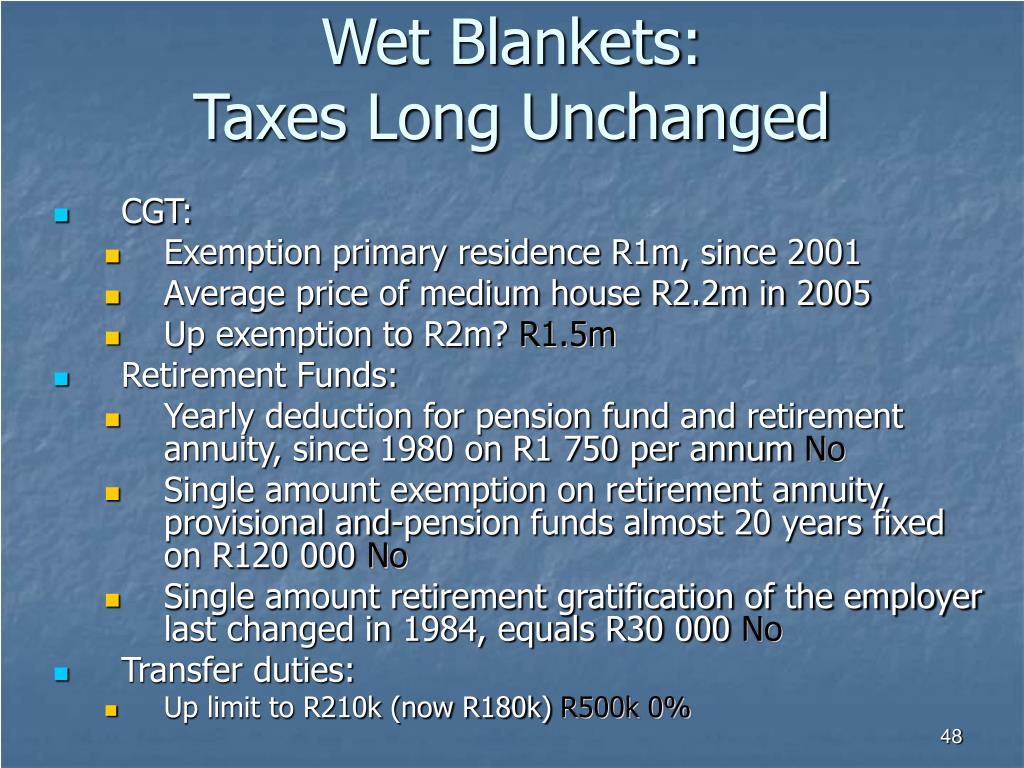 Wet Blankets:
Taxes Long Unchanged

CGT:
Exemption primary residence R1m, since 2001
Average price of medium house R2.2m in 2005
Up exemption to R2m? R1.5m
Retirement Funds:
Yearly deduction for pension fund and retirement annuity, since 1980 on R1 750 per annum No
Single amount exemption on retirement annuity, provisional and-pension funds almost 20 years fixed on R120 000 No
Single amount retirement gratification of the employer last changed in 1984, equals R30 000 No
Transfer duties:
Up limit to R210k (now R180k) R500k 0%

48